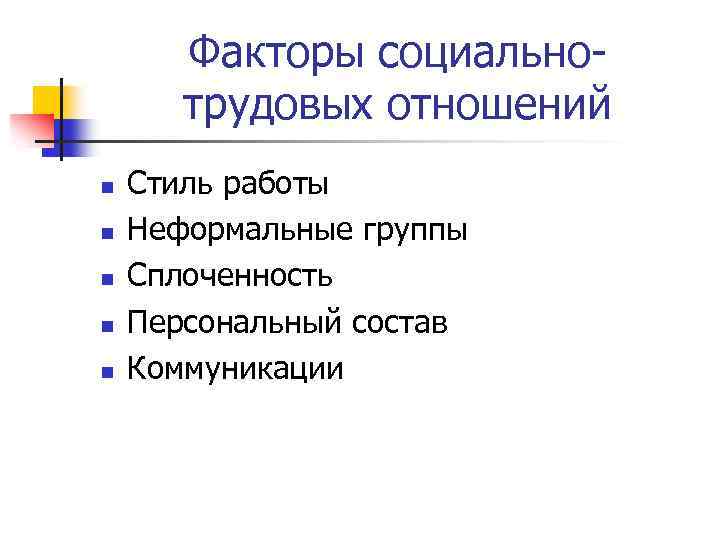 Факторы социально-трудовых отношений

- Стиль работы
- Неформальные группы
- Сплоченность
- Персональный состав
- Коммуникации